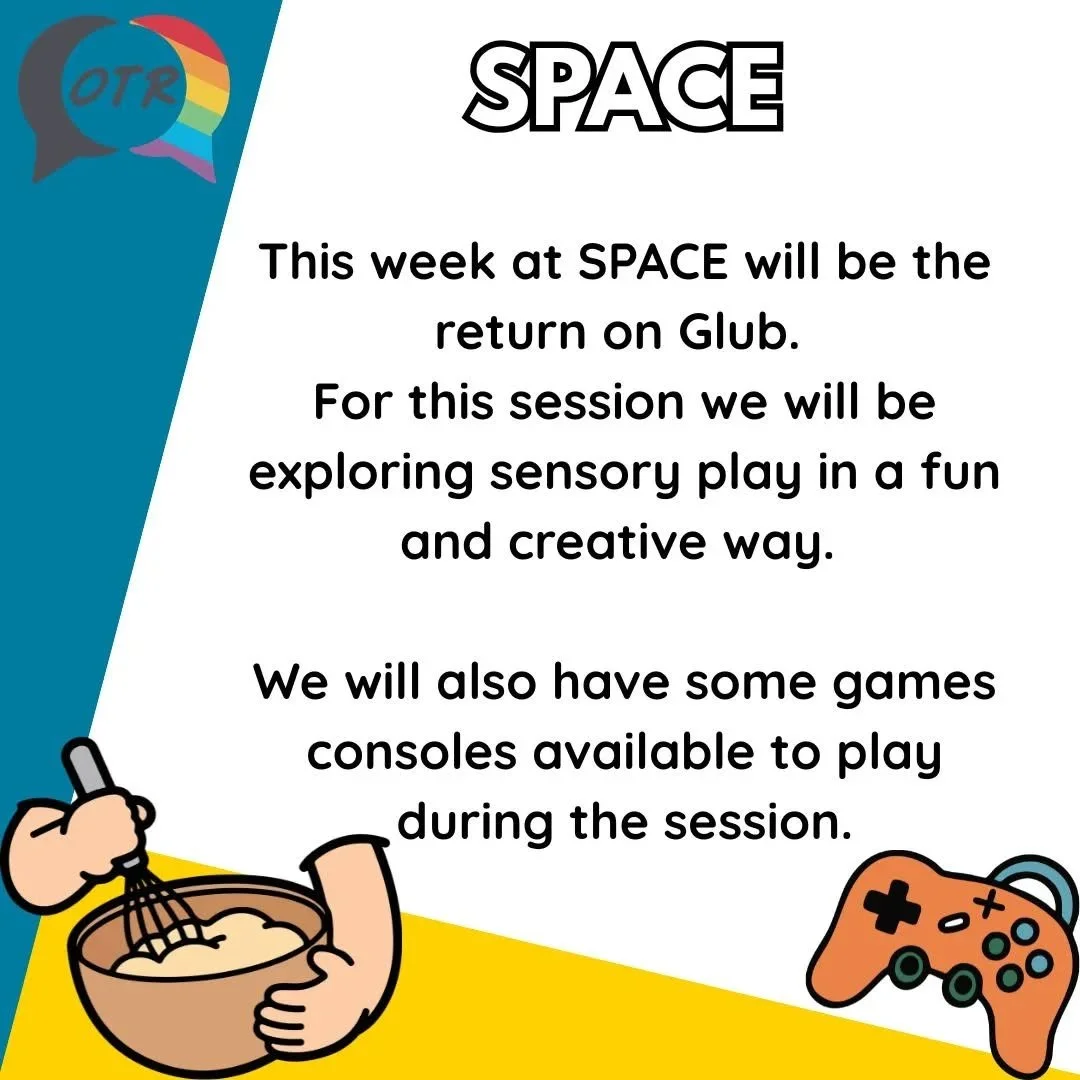 OTR

SPACE

This week at SPACE will be the return on Glub.
For this session we will be exploring sensory play in a fun and creative way.

We will also have some games consoles available to play during the session.